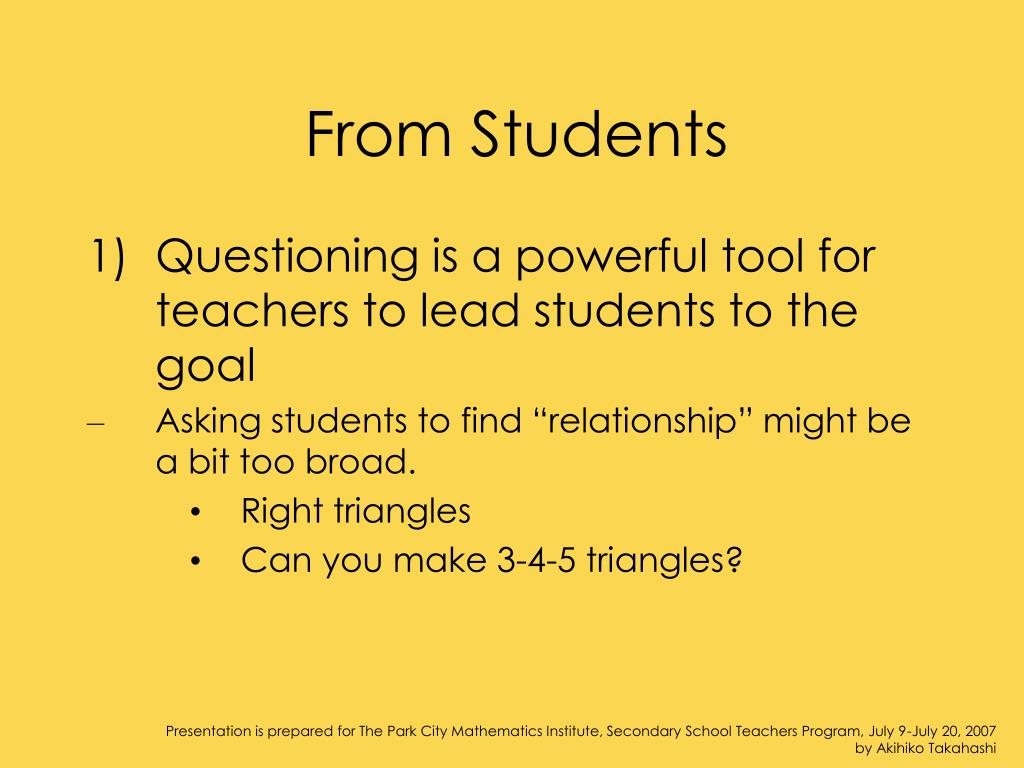 From Students

1) Questioning is a powerful tool for teachers to lead students to the goal

– Asking students to find “relationship” might be a bit too broad.

• Right triangles

• Can you make 3-4-5 triangles?

Presentation is prepared for The Park City Mathematics Institute, Secondary School Teachers Program, July 9-July 20, 2007
by Akihiko Takahashi